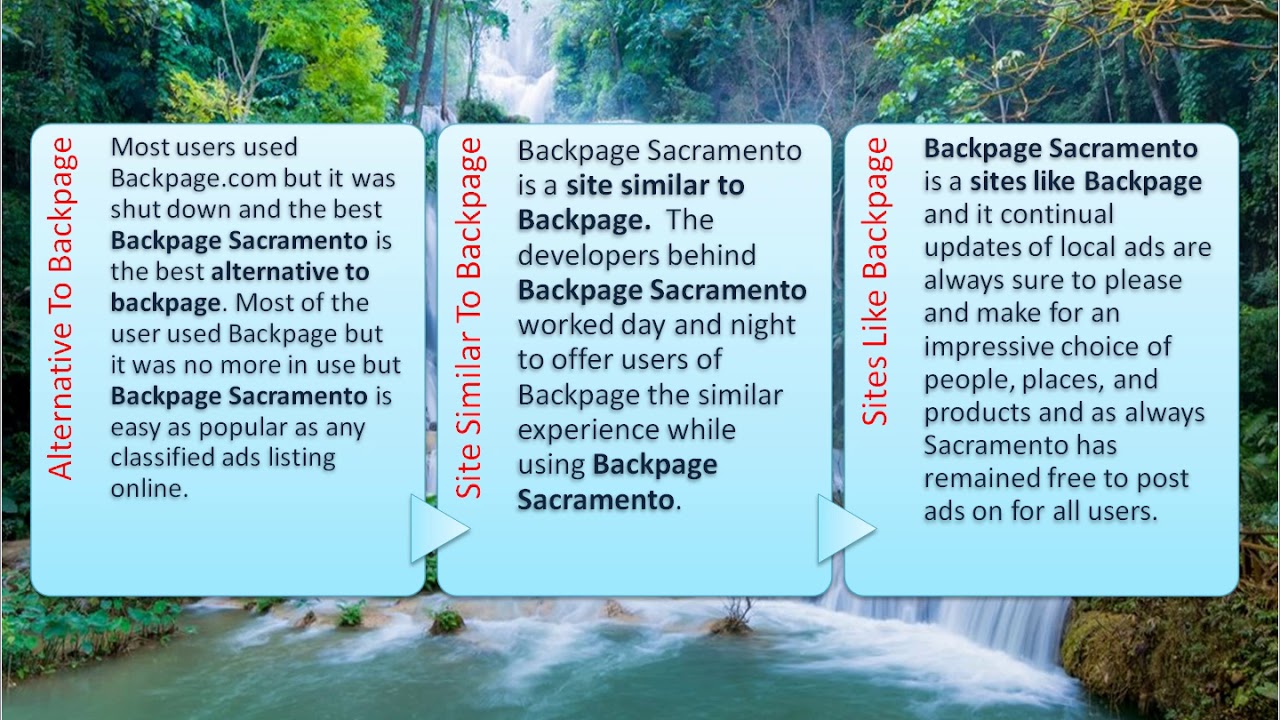 Alternative To Backpage

Most users used Backpage.com but it was shut down and the best Backpage Sacramento is the best alternative to backpage. Most of the user used Backpage but it was no more in use but Backpage Sacramento is easy as popular as any classified ads listing online.

Site Similar To Backpage

Backpage Sacramento is a site similar to Backpage. The developers behind Backpage Sacramento worked day and night to offer users of Backpage the similar experience while using Backpage Sacramento.

Sites Like Backpage

Backpage Sacramento is a sites like Backpage and it continual updates of local ads are always sure to please and make for an impressive choice of people, places, and products and as always Sacramento has remained free to post ads on for all users.